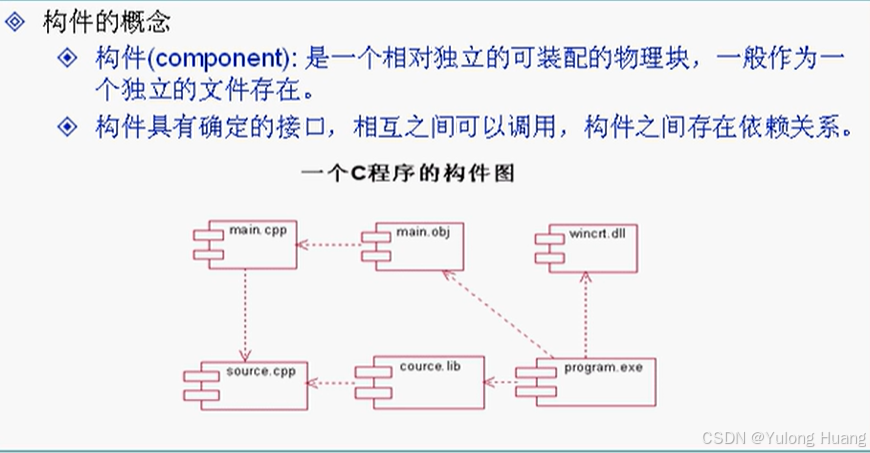 构件的概念

构件(component): 是一个相对独立的可装配的物理块，一般作为一个独立的文件存在。

构件具有确定的接口，相互之间可以调用，构件之间存在依赖关系。

一个C程序的构件图

main.cpp

main.obj

wincrt.dll

source.cpp

cource.lib

program.exe

CSDN @Yulong Huang